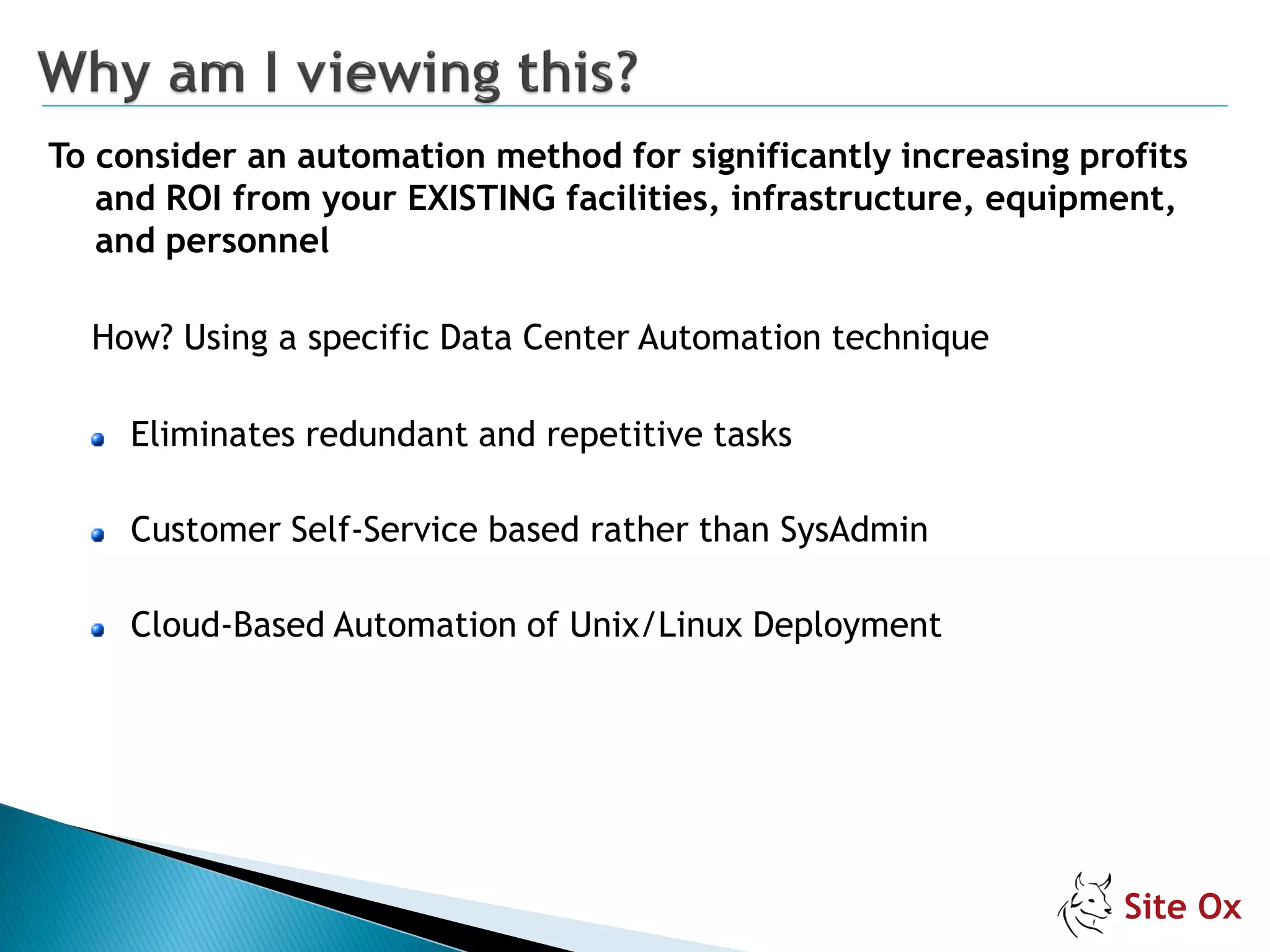 Why am I viewing this?

To consider an automation method for significantly increasing profits and ROI from your EXISTING facilities, infrastructure, equipment, and personnel

How? Using a specific Data Center Automation technique

Eliminates redundant and repetitive tasks

Customer Self-Service based rather than SysAdmin

Cloud-Based Automation of Unix/Linux Deployment

Site Ox